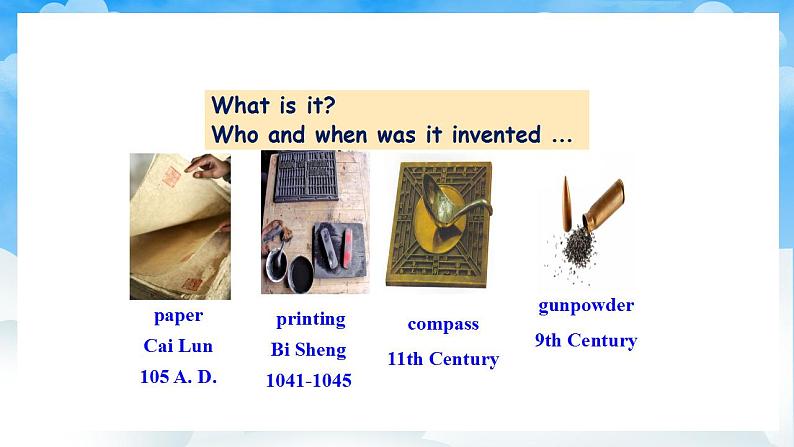 What is it?
Who and when was it invented ...

paper
Cai Lun
105 A. D.

printing
Bi Sheng
1041-1045

compass
11th Century

gunpowder
9th Century